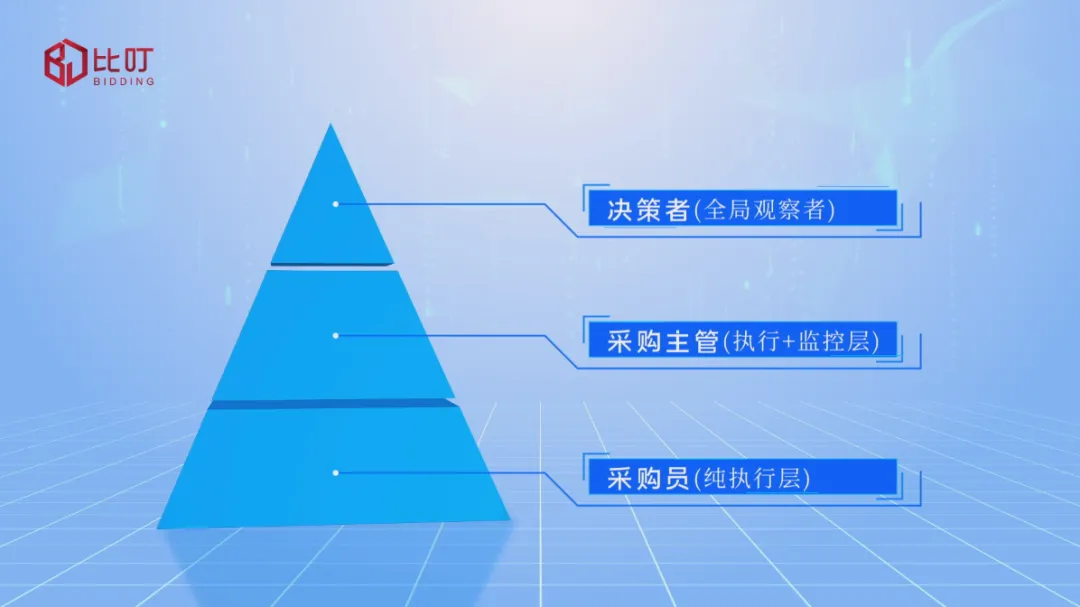 比叮
BIDDING

决策者(全局观察者)

采购主管(执行+监控层)

采购员(纯执行层)